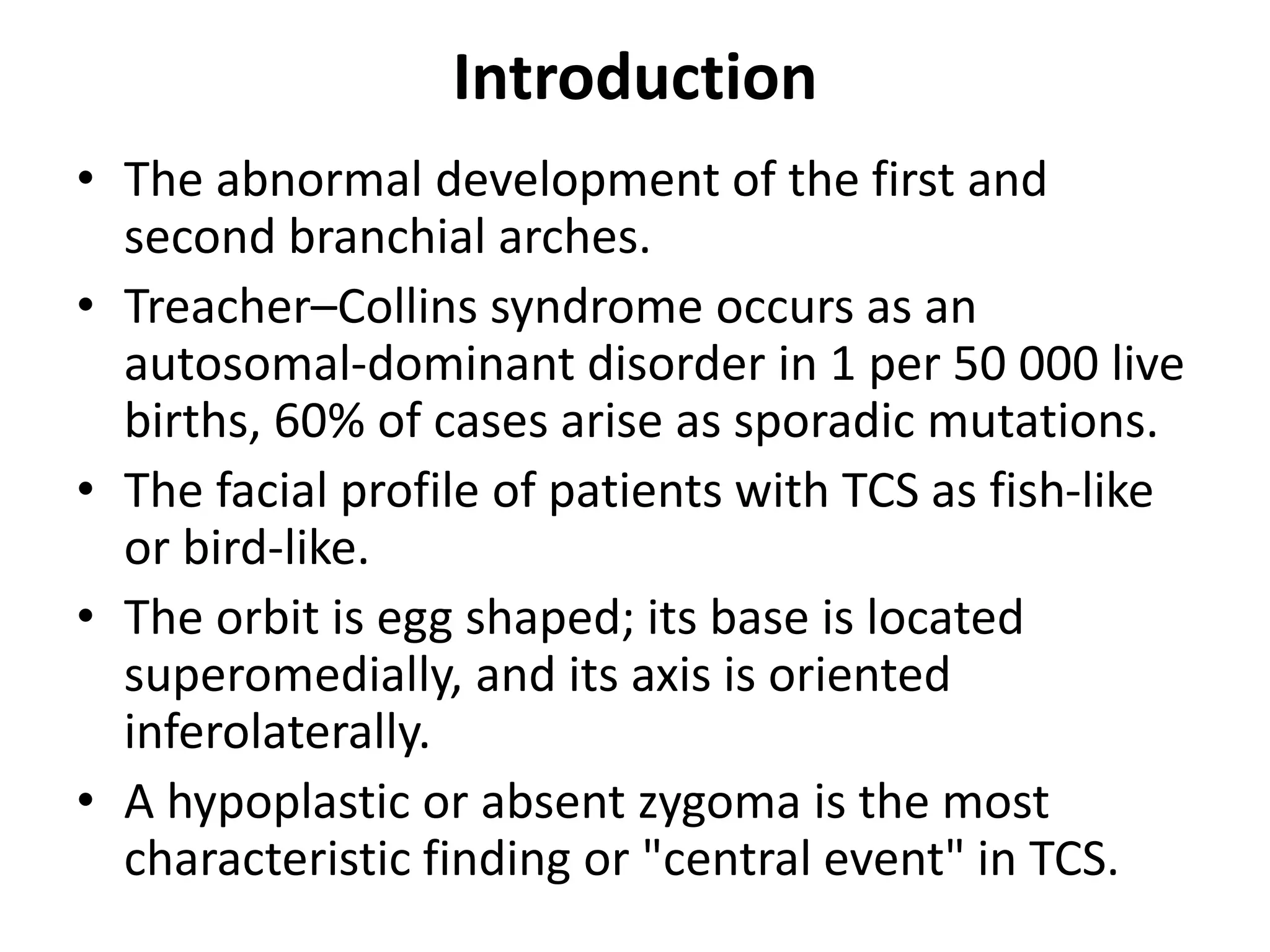 Introduction

• The abnormal development of the first and second branchial arches.

• Treacher–Collins syndrome occurs as an autosomal-dominant disorder in 1 per 50 000 live births, 60% of cases arise as sporadic mutations.

• The facial profile of patients with TCS as fish-like or bird-like.

• The orbit is egg shaped; its base is located superomedially, and its axis is oriented inferolaterally.

• A hypoplastic or absent zygoma is the most characteristic finding or "central event" in TCS.